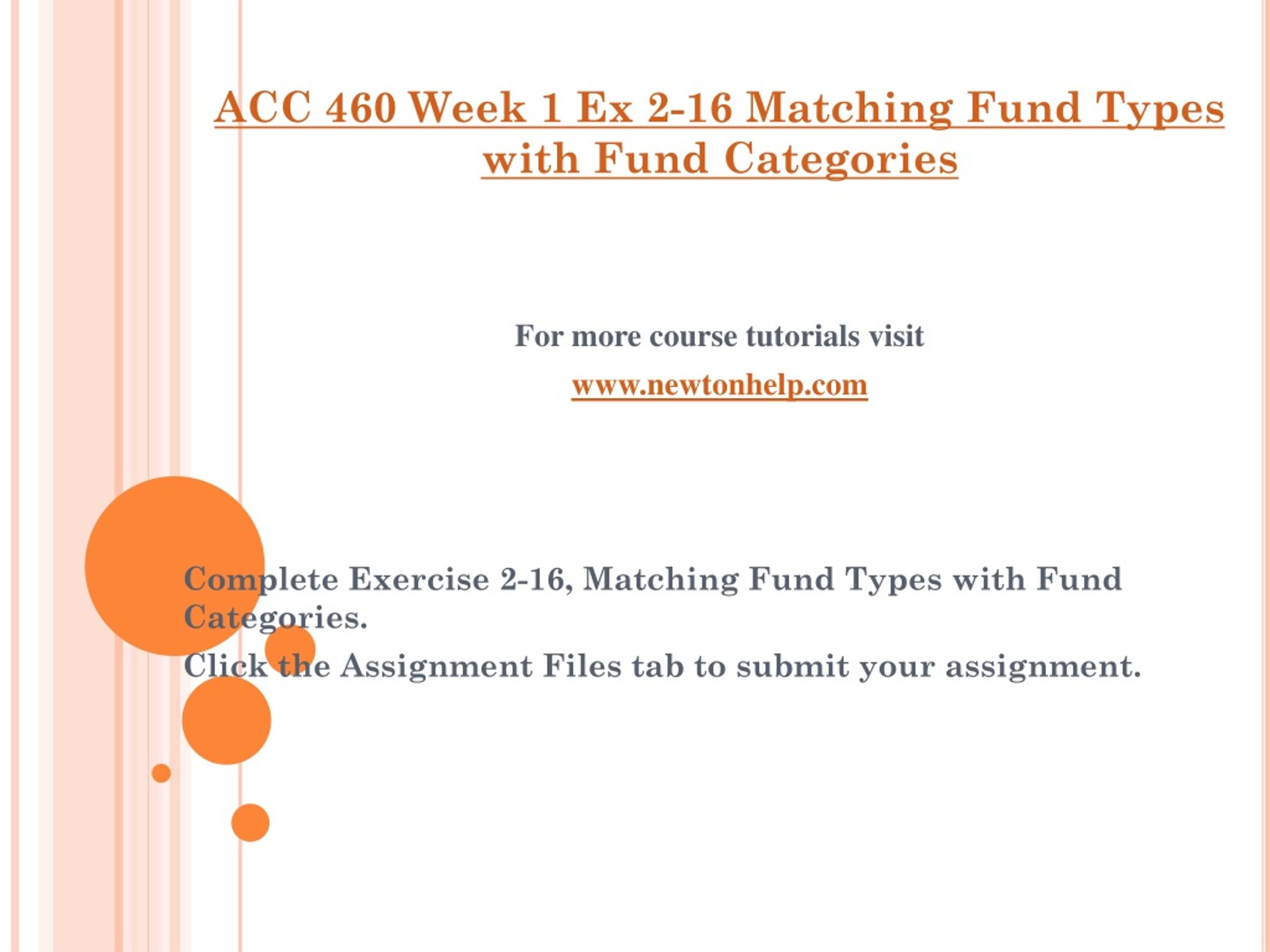 ACC 460 Week 1 Ex 2-16 Matching Fund Types with Fund Categories

For more course tutorials visit

www.newtonhelp.com

Complete Exercise 2-16, Matching Fund Types with Fund Categories.

Click the Assignment Files tab to submit your assignment.